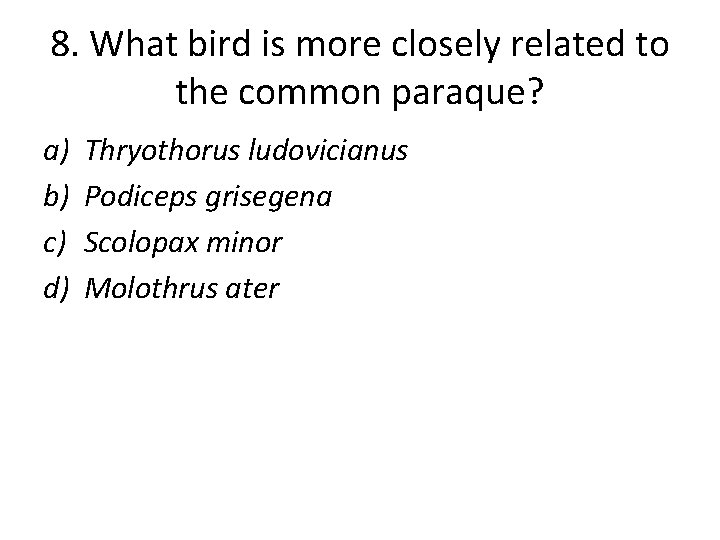 8. What bird is more closely related to the common paraque?

a) Thryothorus ludovicianus
b) Podiceps grisegena
c) Scolopax minor
d) Molothrus ater